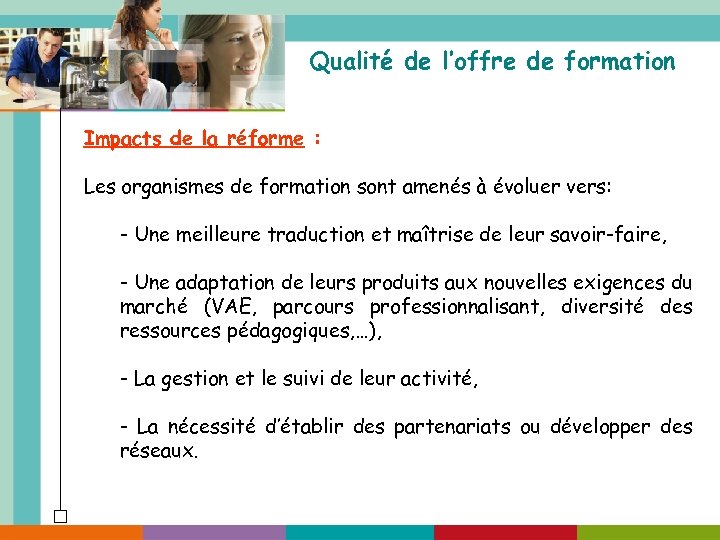 Qualité de l'offre de formation

Impacts de la réforme :

Les organismes de formation sont amenés à évoluer vers:

- Une meilleure traduction et maîtrise de leur savoir-faire,

- Une adaptation de leurs produits aux nouvelles exigences du marché (VAE, parcours professionnalisant, diversité des ressources pédagogiques,…),

- La gestion et le suivi de leur activité,

- La nécessité d'établir des partenariats ou développer des réseaux.